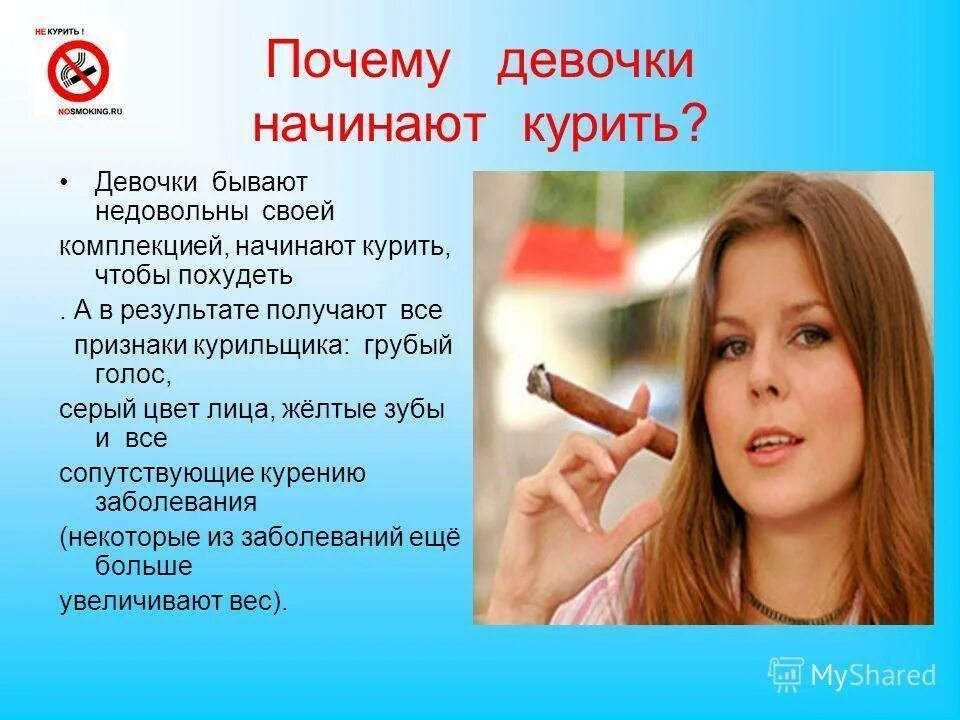 НЕ КУРИТЬ !

NOSMOKING.RU

Почему девочки начинают курить?

• Девочки бывают недовольны своей комплекцией, начинают курить, чтобы похудеть

. А в результате получают все признаки курильщика: грубый голос, серый цвет лица, жёлтые зубы и все сопутствующие курению заболевания (некоторые из заболеваний ещё больше увеличивают вес).

MyShared